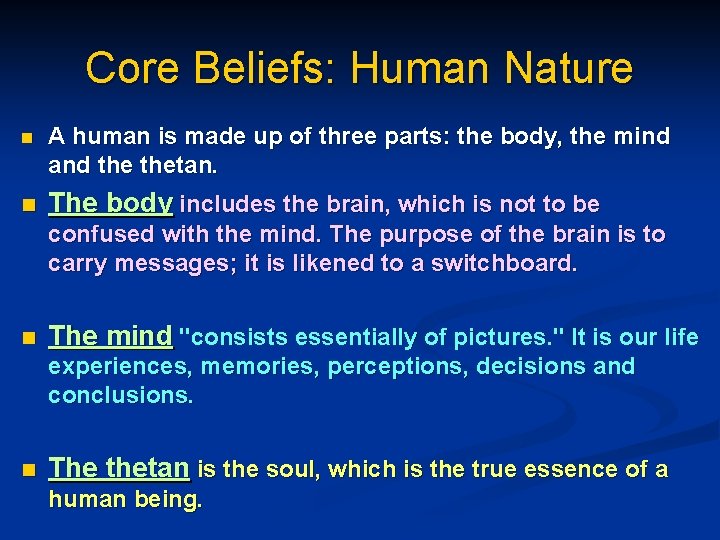 Core Beliefs: Human Nature

A human is made up of three parts: the body, the mind and the thetan.

The body includes the brain, which is not to be confused with the mind. The purpose of the brain is to carry messages; it is likened to a switchboard.

The mind "consists essentially of pictures." It is our life experiences, memories, perceptions, decisions and conclusions.

The thetan is the soul, which is the true essence of a human being.